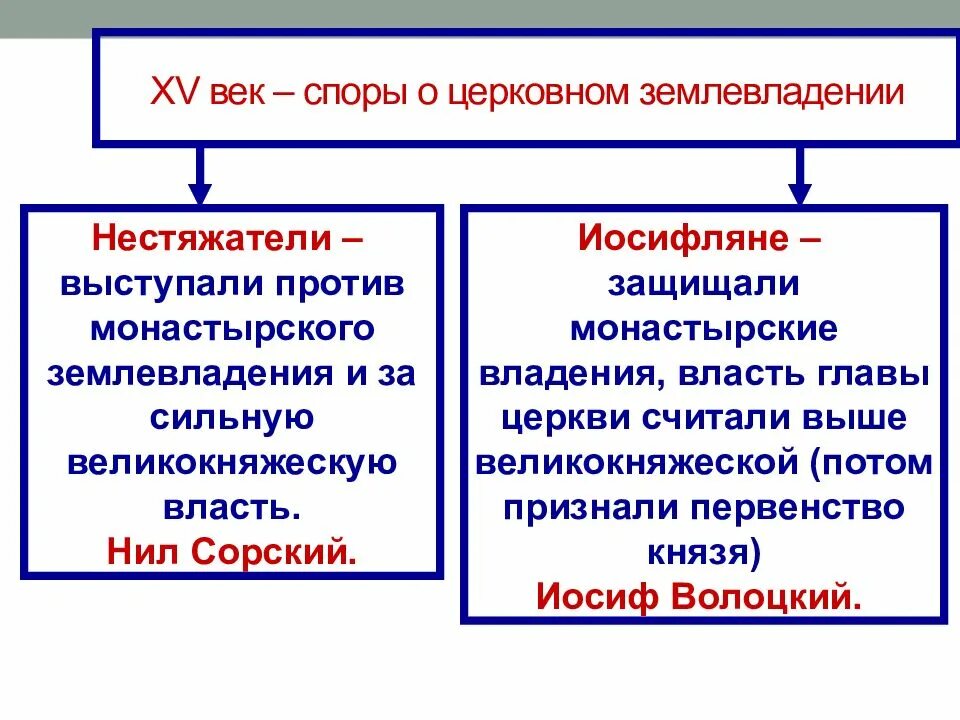 XV век – споры о церковном землевладении

Нестяжатели – выступали против монастырского землевладения и за сильную великокняжескую власть.
Нил Сорский.

Иосифляне – защищали монастырские владения, власть главы церкви считали выше великокняжеской (потом признали первенство князя)
Иосиф Волоцкий.